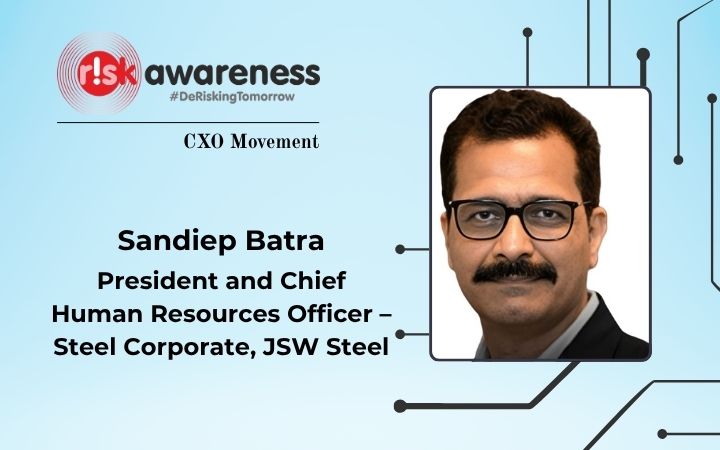 r!sk awareness
#DeRiskingTomorrow

CXO Movement

Sandiep Batra
President and Chief Human Resources Officer – Steel Corporate, JSW Steel